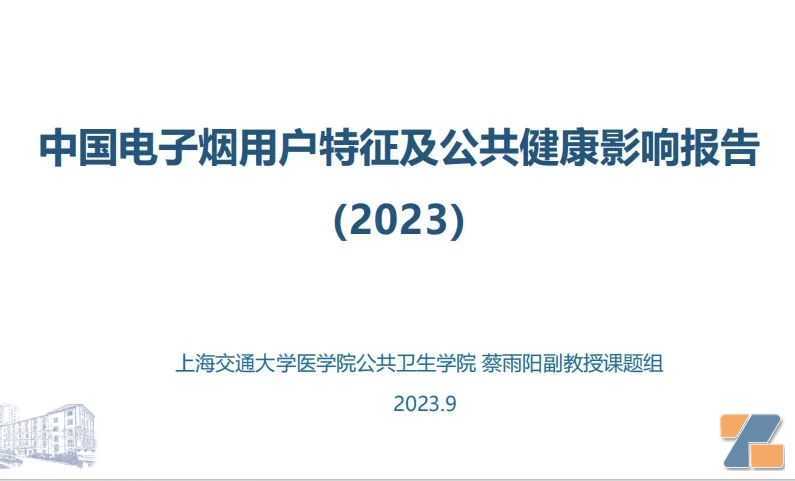 中国电子烟用户特征及公共健康影响报告
(2023)

上海交通大学医学院公共卫生学院 蔡雨阳副教授课题组

2023.9